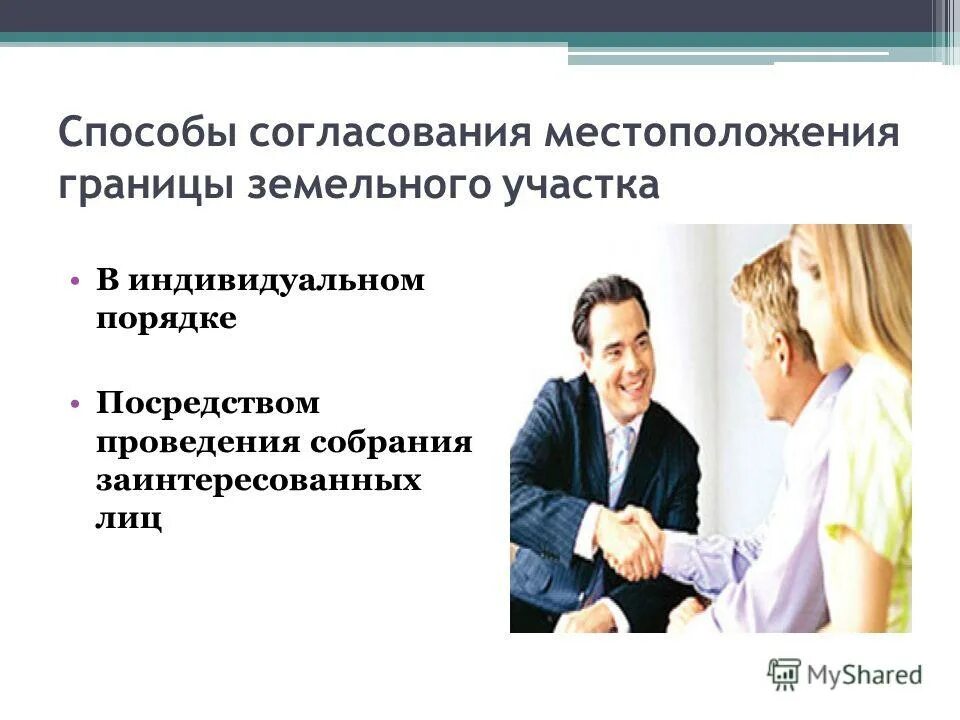 Способы согласования местоположения границы земельного участка

• В индивидуальном порядке

• Посредством проведения собрания заинтересованных лиц

MyShared